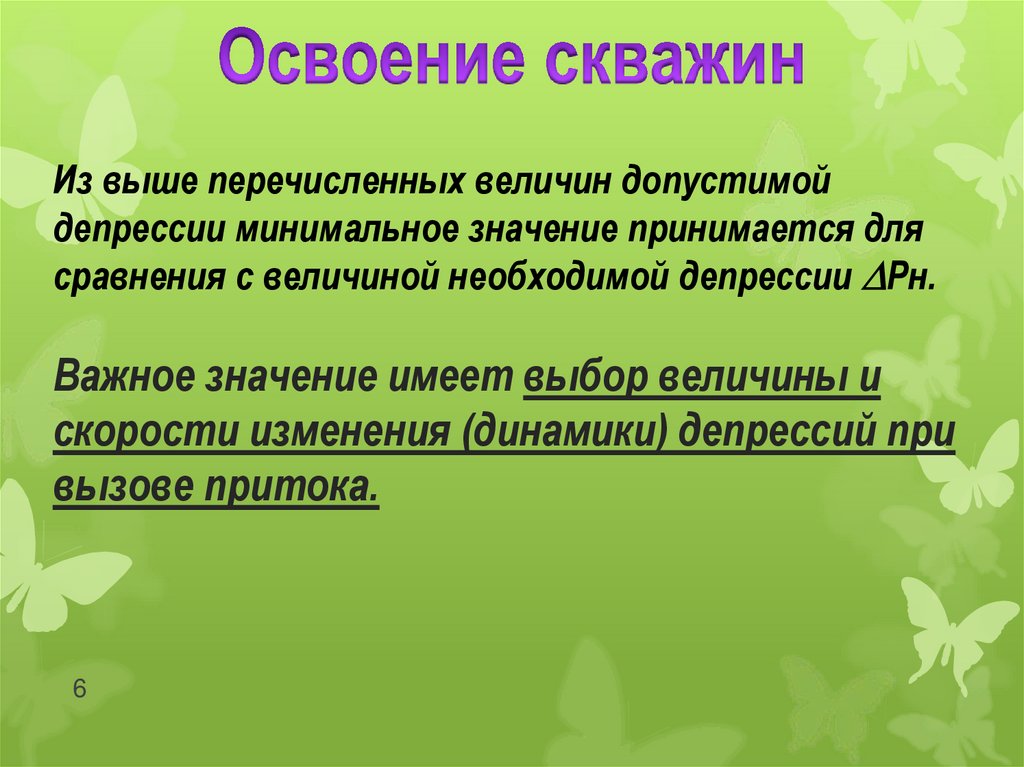 Освоение скважин

Из выше перечисленных величин допустимой депрессии минимальное значение принимается для сравнения с величиной необходимой депрессии $\Delta$Рн.

Важное значение имеет выбор величины и скорости изменения (динамики) депрессий при вызове притока.

6